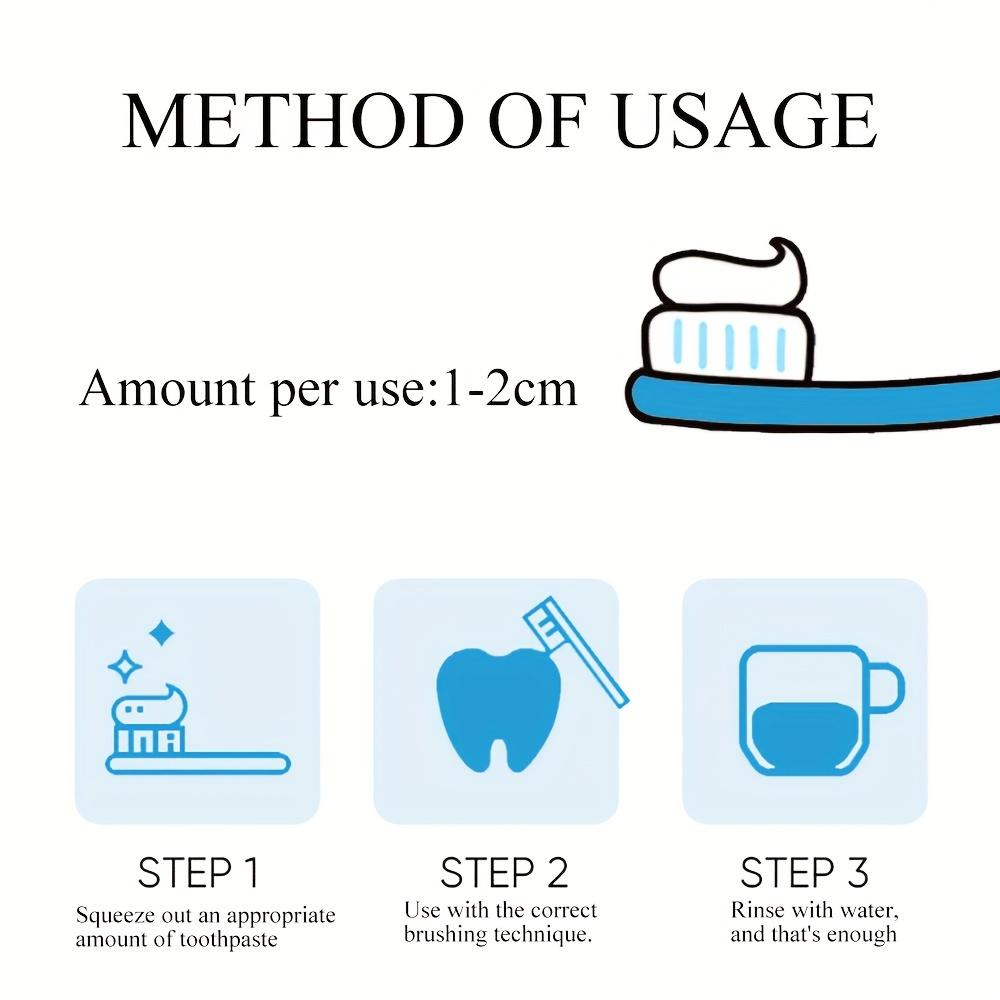 METHOD OF USAGE

Amount per use:1-2cm

STEP 1
Squeeze out an appropriate amount of toothpaste

STEP 2
Use with the correct brushing technique.

STEP 3
Rinse with water, and that's enough